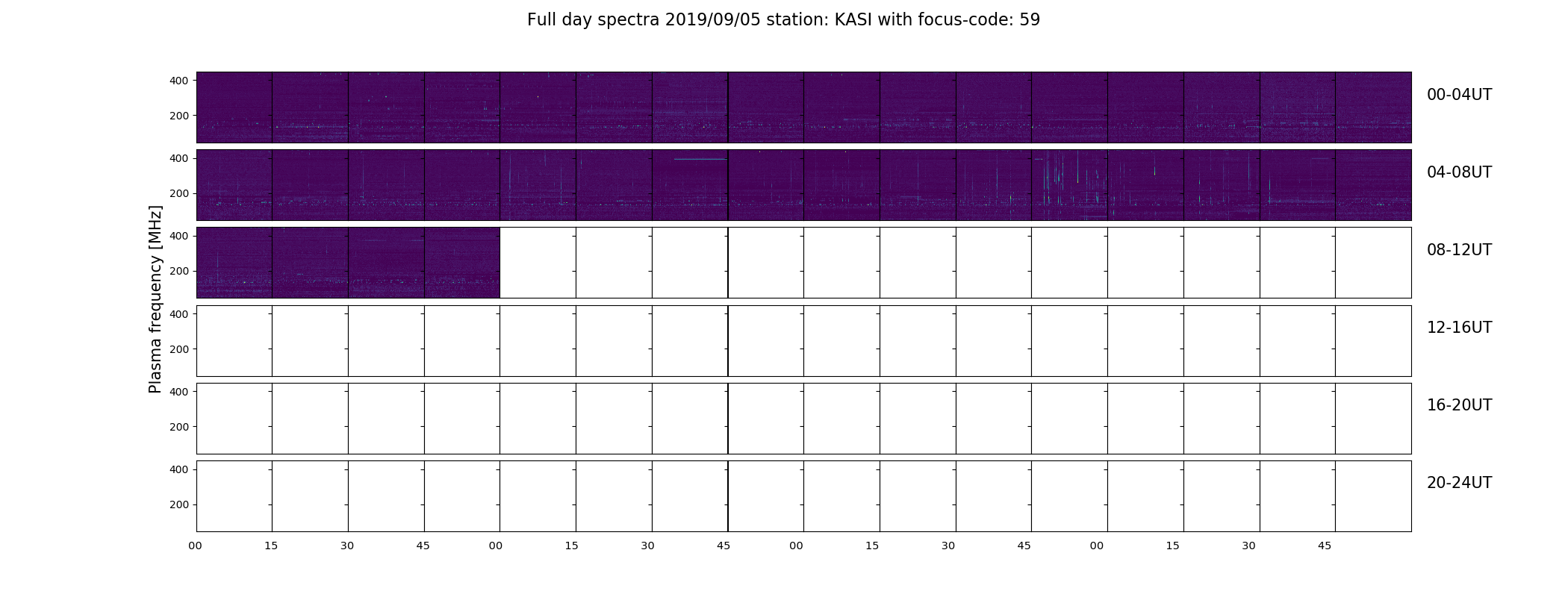 Full day spectra 2019/09/05 station: KASI with focus-code: 59

Plasma frequency [MHz]

400
200
00-04UT

400
200
04-08UT

400
200
08-12UT

400
200
12-16UT

400
200
16-20UT

400
200
20-24UT

00 15 30 45 00 15 30 45 00 15 30 45 00 15 30 45